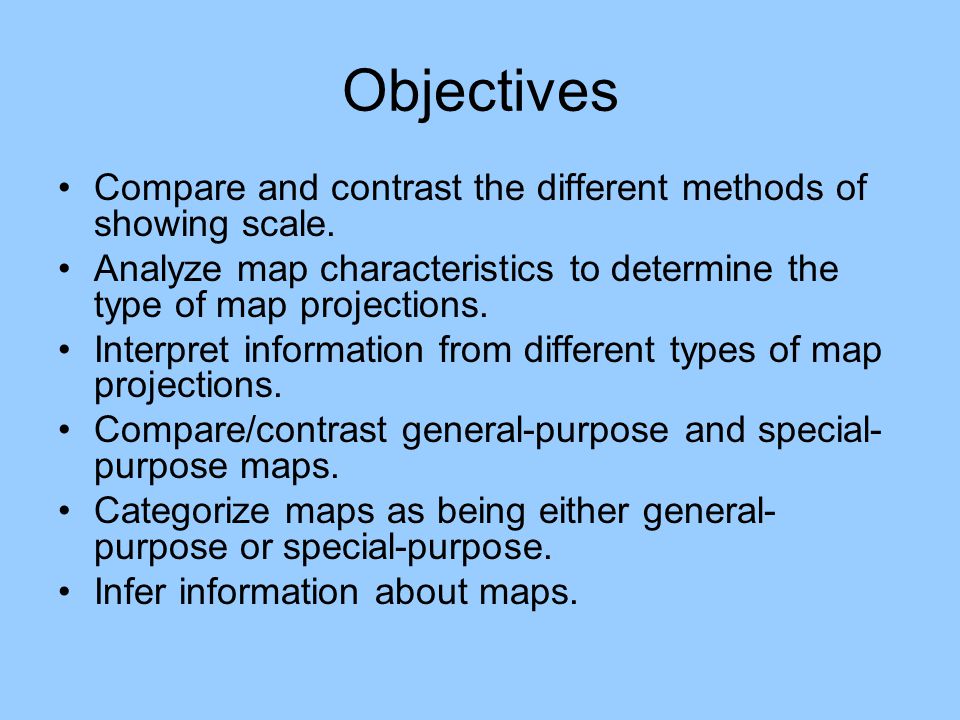 Objectives

• Compare and contrast the different methods of showing scale.
• Analyze map characteristics to determine the type of map projections.
• Interpret information from different types of map projections.
• Compare/contrast general-purpose and special-purpose maps.
• Categorize maps as being either general-purpose or special-purpose.
• Infer information about maps.